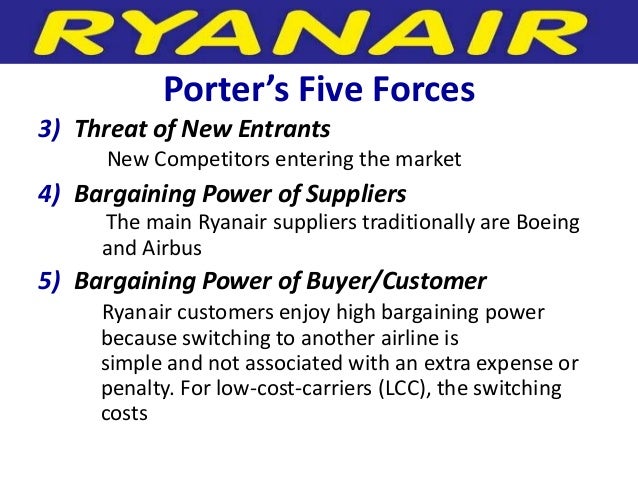 RYANAIR

Porter's Five Forces

3) Threat of New Entrants
New Competitors entering the market

4) Bargaining Power of Suppliers
The main Ryanair suppliers traditionally are Boeing and Airbus

5) Bargaining Power of Buyer/Customer
Ryanair customers enjoy high bargaining power because switching to another airline is simple and not associated with an extra expense or penalty. For low-cost-carriers (LCC), the switching costs